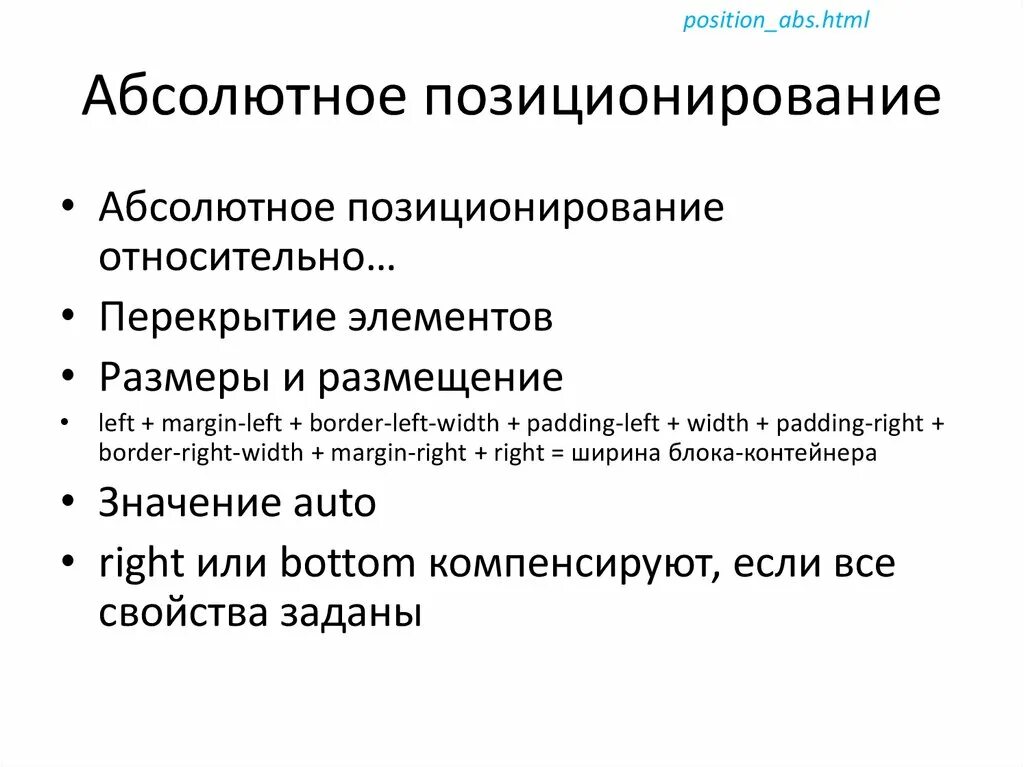 position_abs.html

Абсолютное позиционирование

• Абсолютное позиционирование относительно…
• Перекрытие элементов
• Размеры и размещение
• left + margin-left + border-left-width + padding-left + width + padding-right + border-right-width + margin-right + right = ширина блока-контейнера
• Значение auto
• right или bottom компенсируют, если все свойства заданы